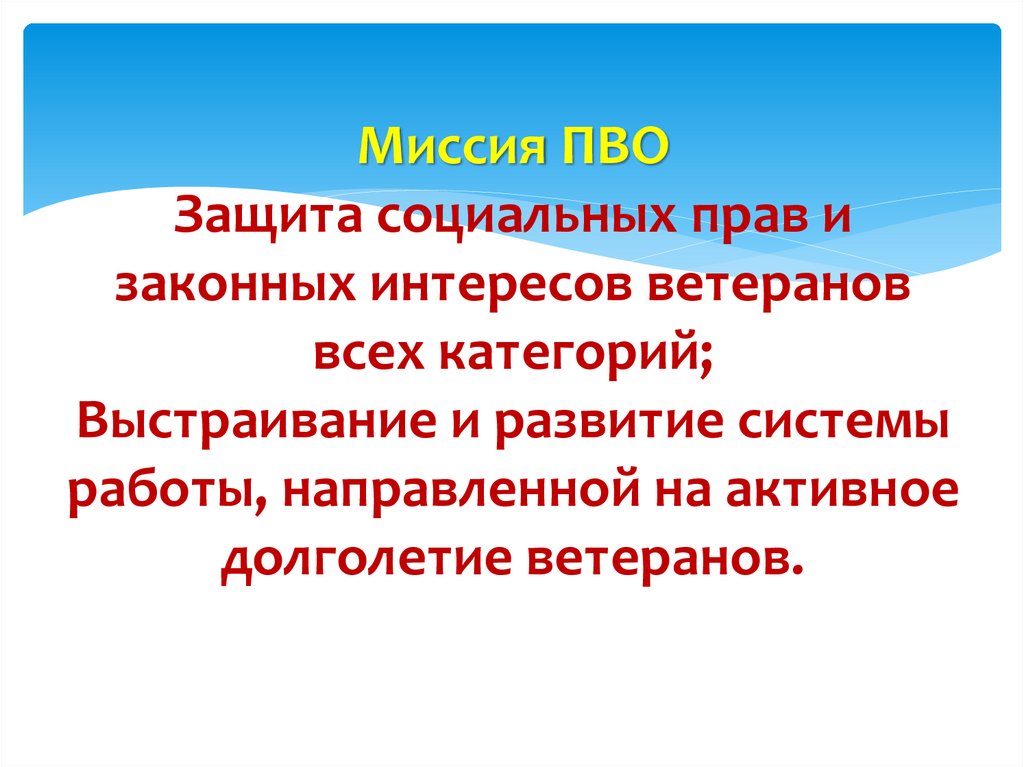 Миссия ПВО
Защита социальных прав и законных интересов ветеранов всех категорий;
Выстраивание и развитие системы работы, направленной на активное долголетие ветеранов.